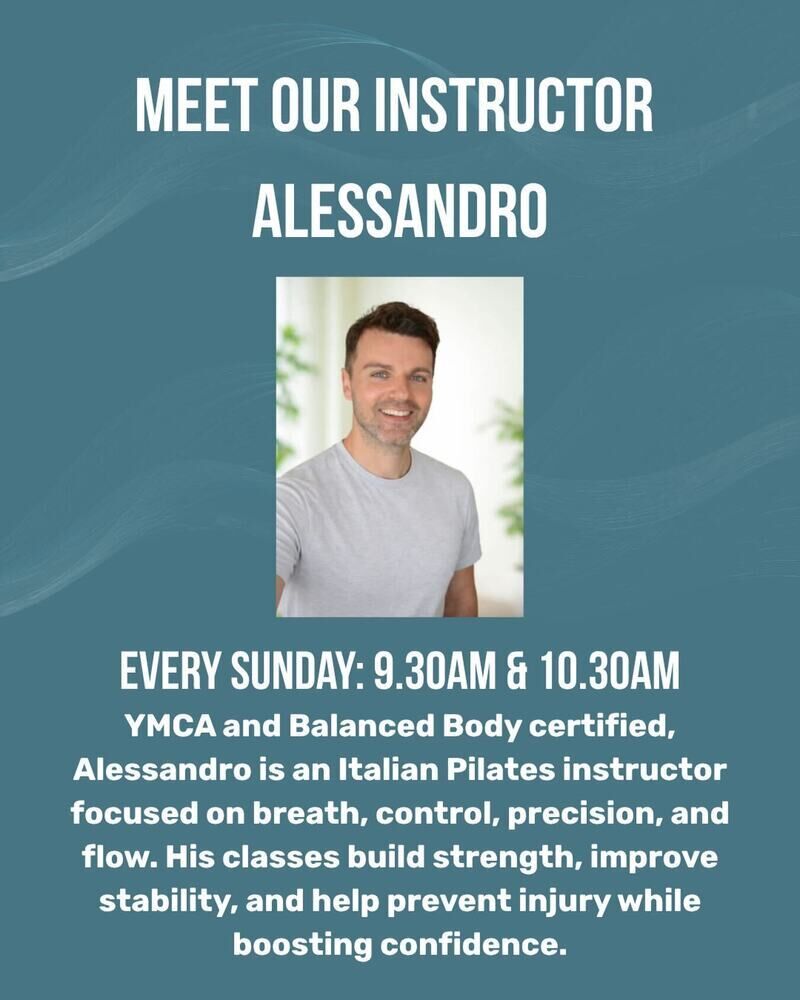 MEET OUR INSTRUCTOR
ALESSANDRO

EVERY SUNDAY: 9.30AM & 10.30AM

YMCA and Balanced Body certified, Alessandro is an Italian Pilates instructor focused on breath, control, precision, and flow. His classes build strength, improve stability, and help prevent injury while boosting confidence.